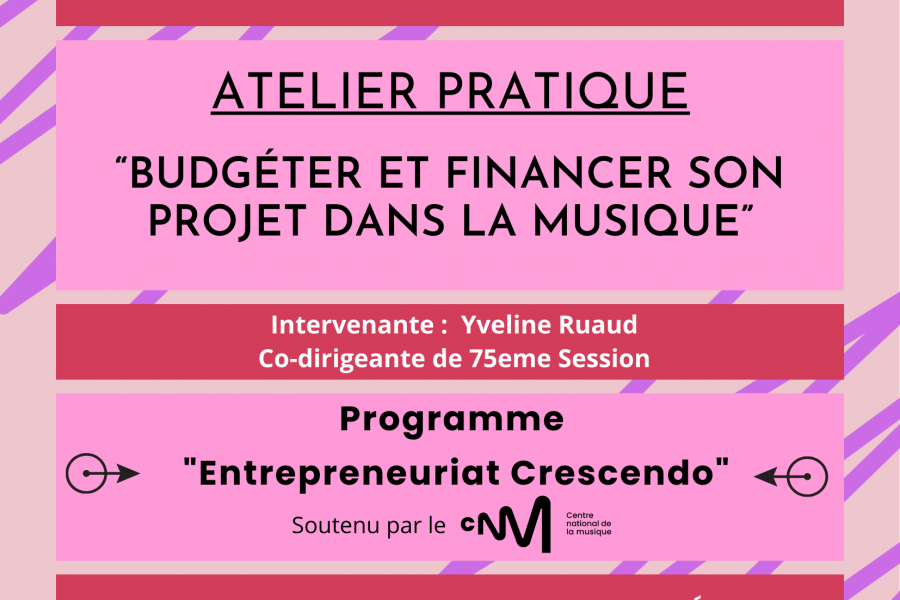 ATELIER PRATIQUE

“BUDGÉTER ET FINANCER SON PROJET DANS LA MUSIQUE”

Intervenante : Yveline Ruaud
Co-dirigeante de 75eme Session

Programme

"Entrepreneuriat Crescendo"

Soutenu par le cnm Centre national de la musique